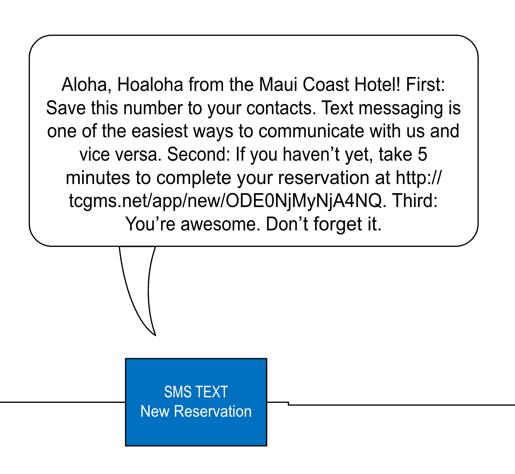 Aloha, Hoaloha from the Maui Coast Hotel! First: Save this number to your contacts. Text messaging is one of the easiest ways to communicate with us and vice versa. Second: If you haven't yet, take 5 minutes to complete your reservation at http://tcgms.net/app/new/ODE0NjMyNjA4NQ. Third: You're awesome. Don't forget it.

SMS TEXT
New Reservation